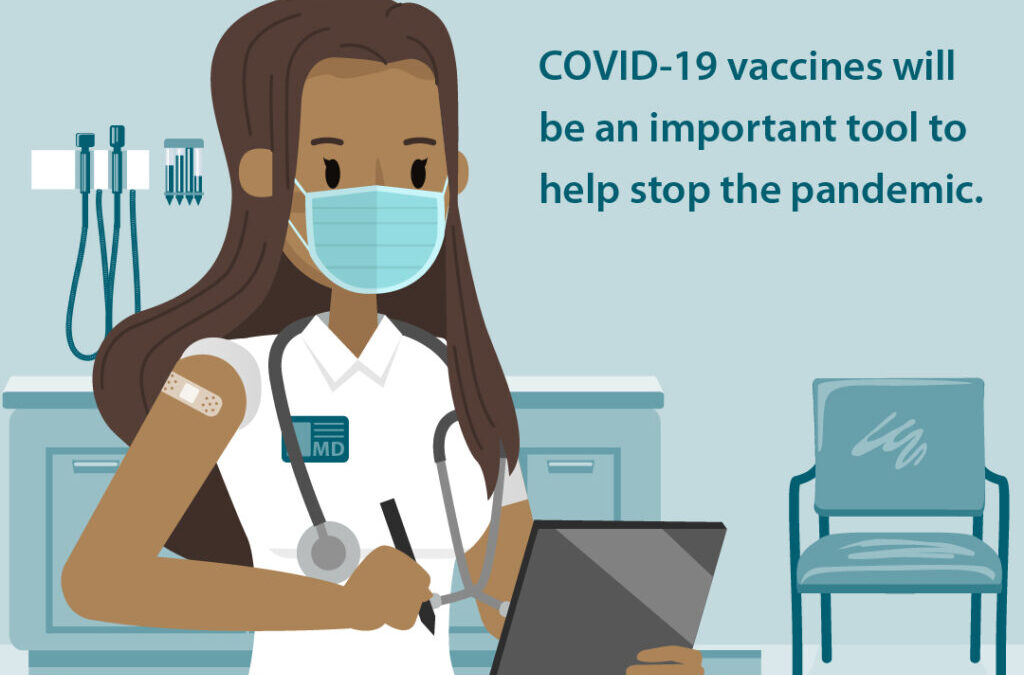 COVID-19 vaccines will be an important tool to help stop the pandemic.

MD